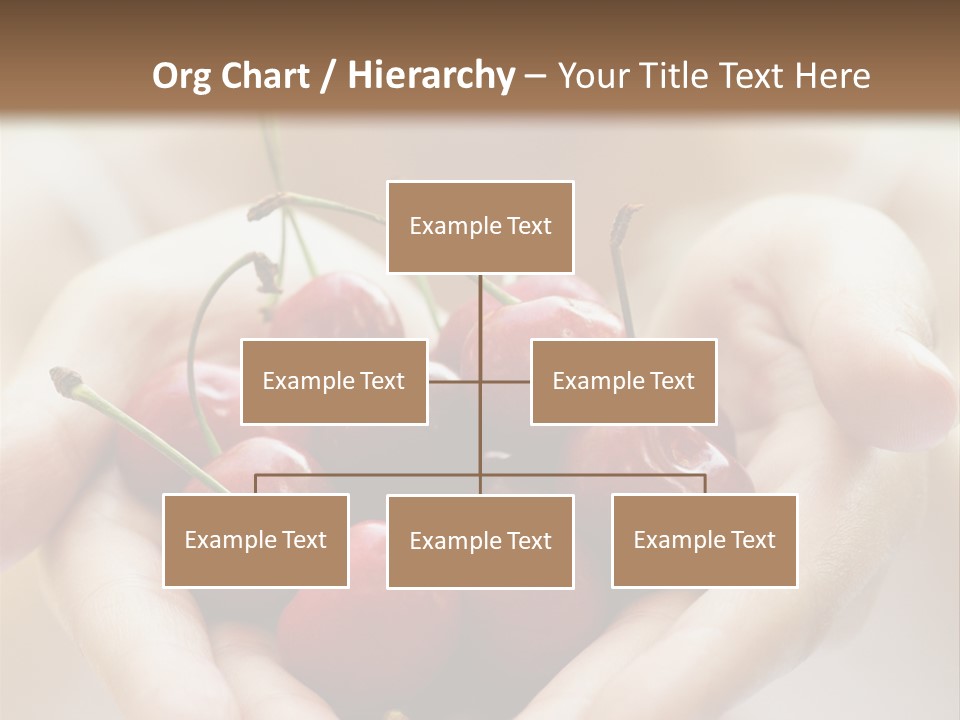 Org Chart / Hierarchy – Your Title Text Here

Example Text

Example Text

Example Text

Example Text

Example Text

Example Text